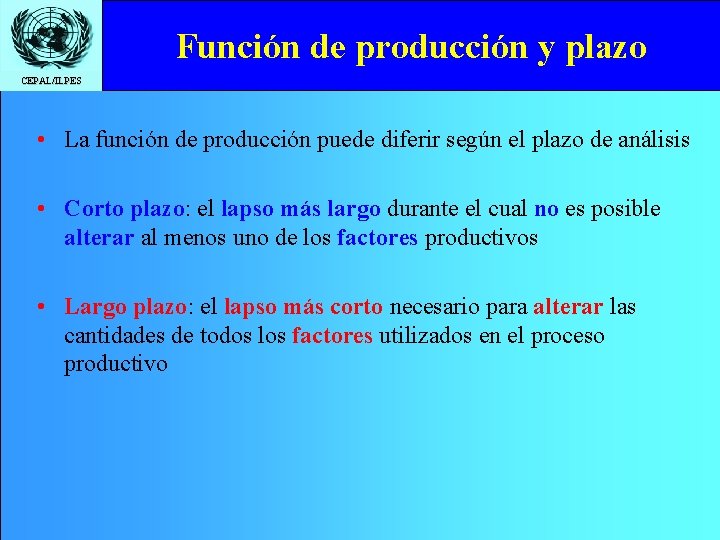 CEPAL/ILPES

Función de producción y plazo

• La función de producción puede diferir según el plazo de análisis

• Corto plazo: el lapso más largo durante el cual no es posible alterar al menos uno de los factores productivos

• Largo plazo: el lapso más corto necesario para alterar las cantidades de todos los factores utilizados en el proceso productivo